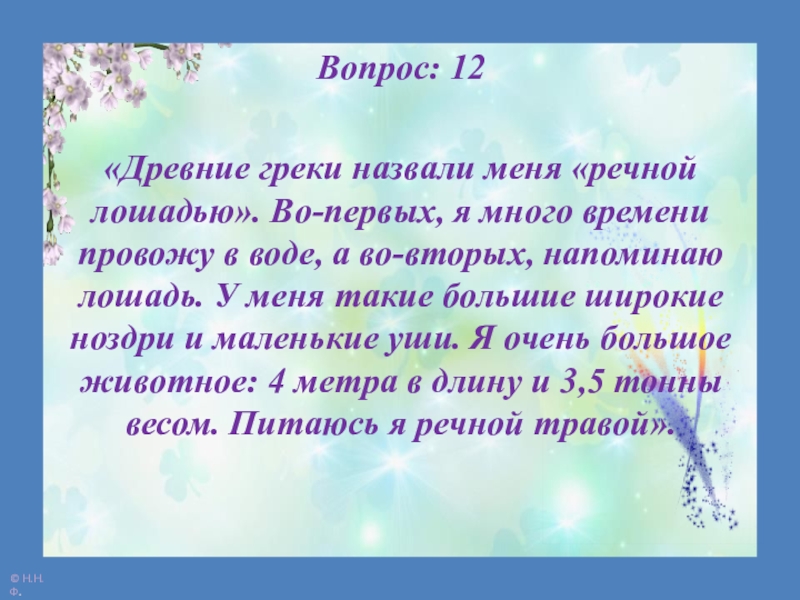 Вопрос: 12

«Древние греки назвали меня «речной лошадью». Во-первых, я много времени провожу в воде, а во-вторых, напоминаю лошадь. У меня такие большие широкие ноздри и маленькие уши. Я очень большое животное: 4 метра в длину и 3,5 тонны весом. Питаюсь я речной травой».

© Н.Н. Ф.